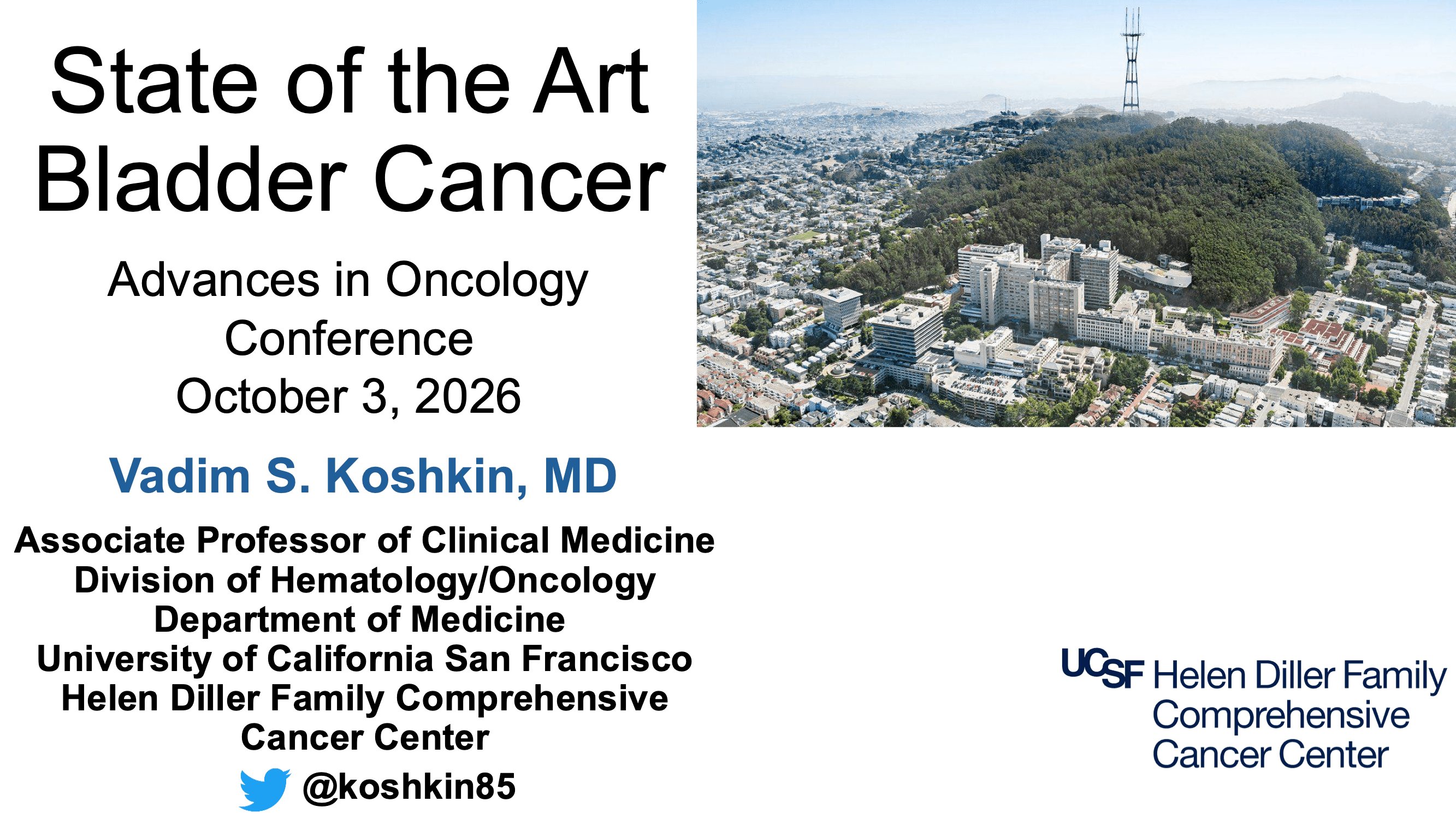 State of the Art Bladder Cancer

Advances in Oncology Conference
October 3, 2026

Vadim S. Koshkin, MD

Associate Professor of Clinical Medicine
Division of Hematology/Oncology
Department of Medicine
University of California San Francisco
Helen Diller Family Comprehensive Cancer Center

@koshkin85

UCSF Helen Diller Family Comprehensive Cancer Center